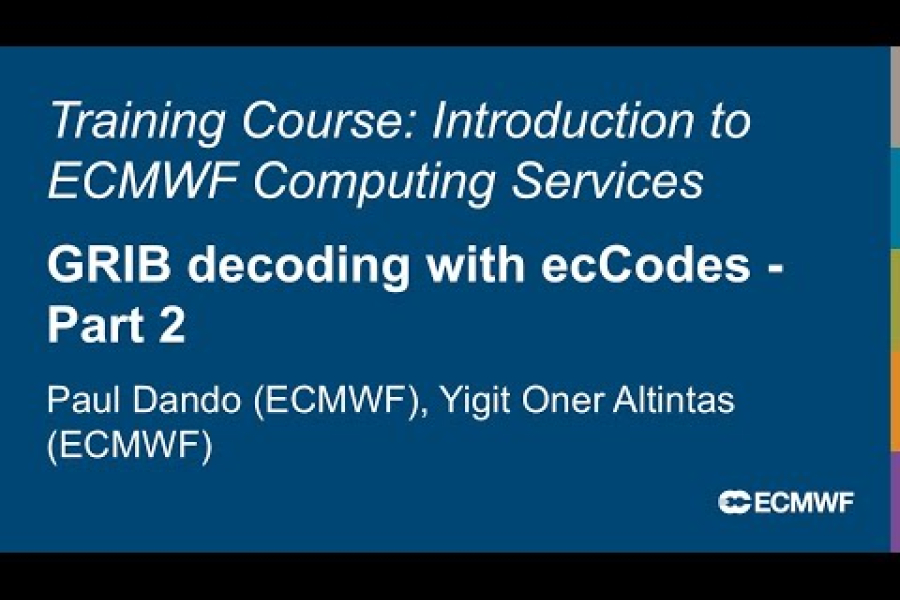 Training Course: Introduction to ECMWF Computing Services

GRIB decoding with ecCodes - Part 2

Paul Dando (ECMWF), Yigit Oner Altintas (ECMWF)

ECMWF